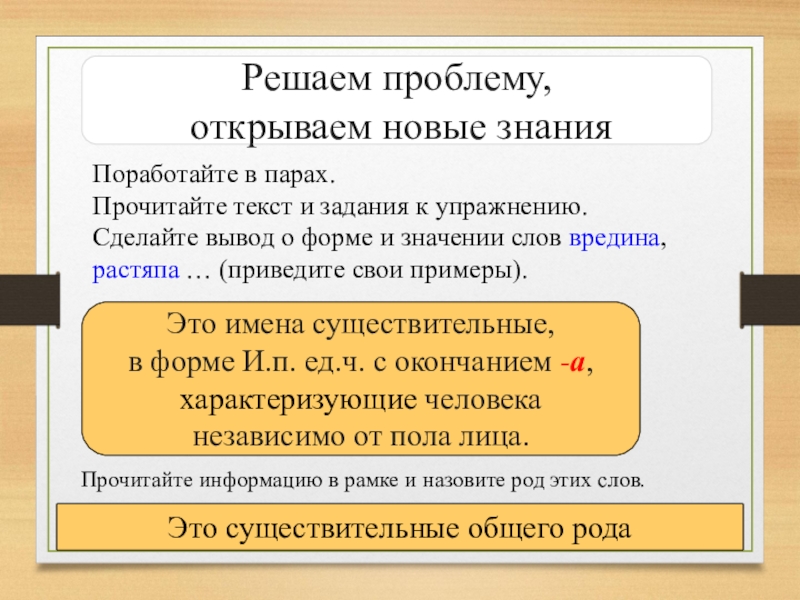 Решаем проблему,
открываем новые знания

Поработайте в парах.
Прочитайте текст и задания к упражнению.
Сделайте вывод о форме и значении слов вредина, растяпа … (приведите свои примеры).

Это имена существительные, в форме И.п. ед.ч. с окончанием -а, характеризующие человека независимо от пола лица.

Прочитайте информацию в рамке и назовите род этих слов.

Это существительные общего рода